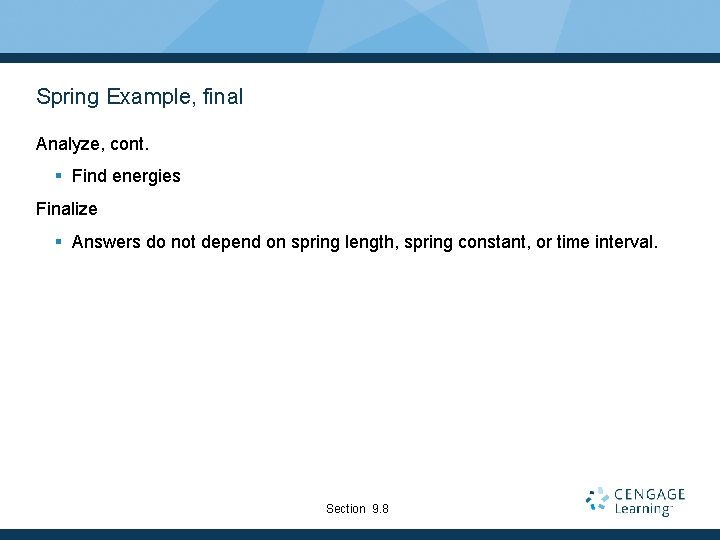 Spring Example, final

Analyze, cont.

▪ Find energies

Finalize

▪ Answers do not depend on spring length, spring constant, or time interval.

Section 9.8

CENGAGE Learning